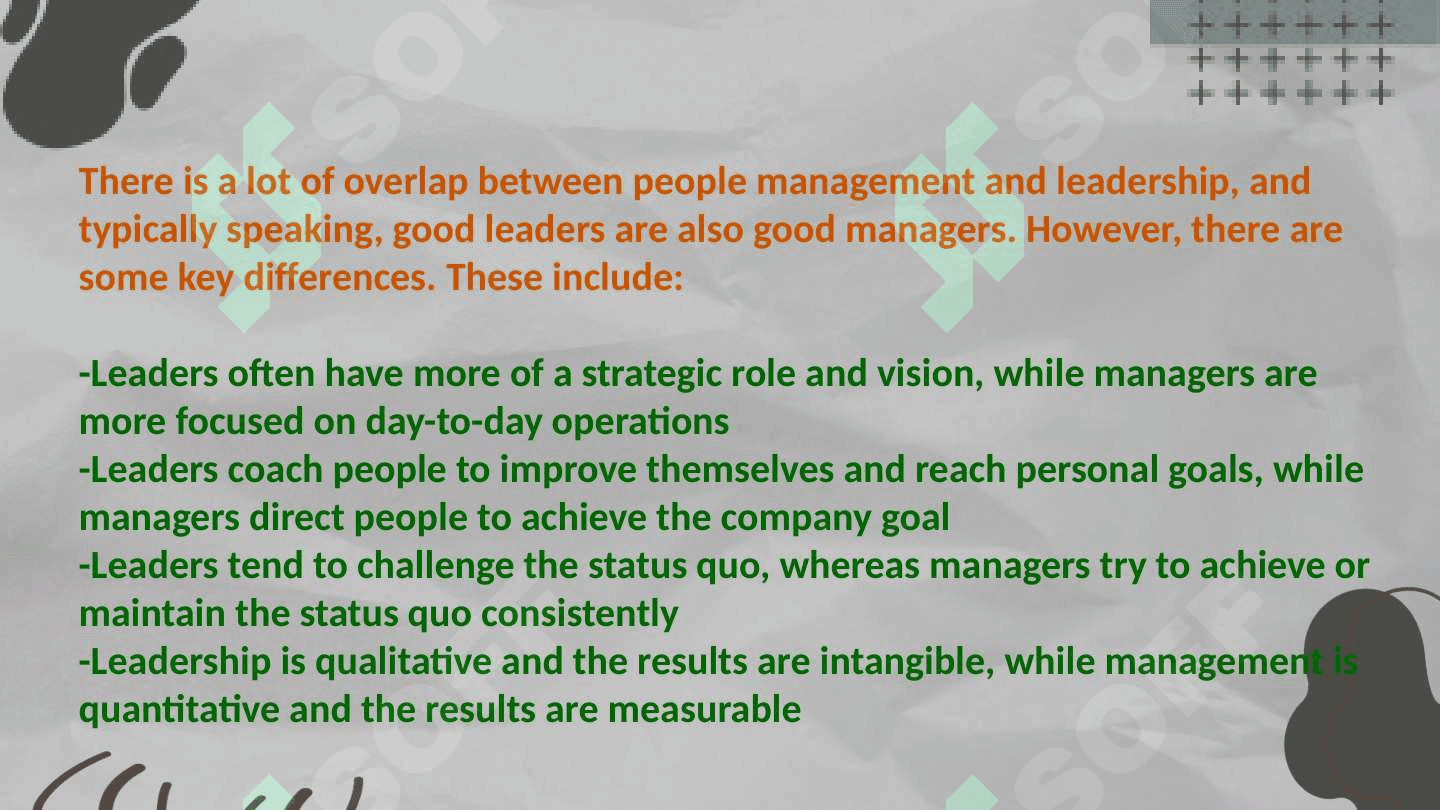 There is a lot of overlap between people management and leadership, and typically speaking, good leaders are also good managers. However, there are some key differences. These include:

-Leaders often have more of a strategic role and vision, while managers are more focused on day-to-day operations
-Leaders coach people to improve themselves and reach personal goals, while managers direct people to achieve the company goal
-Leaders tend to challenge the status quo, whereas managers try to achieve or maintain the status quo consistently
-Leadership is qualitative and the results are intangible, while management is quantitative and the results are measurable